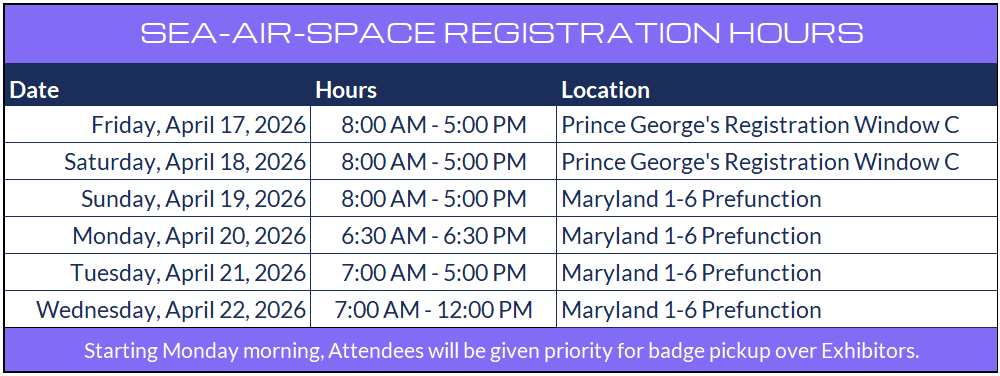 SEA-AIR-SPACE REGISTRATION HOURS

| Date | Hours | Location |
|---|---|---|
| Friday, April 17, 2026 | 8:00 AM - 5:00 PM | Prince George's Registration Window C |
| Saturday, April 18, 2026 | 8:00 AM - 5:00 PM | Prince George's Registration Window C |
| Sunday, April 19, 2026 | 8:00 AM - 5:00 PM | Maryland 1-6 Prefunction |
| Monday, April 20, 2026 | 6:30 AM - 6:30 PM | Maryland 1-6 Prefunction |
| Tuesday, April 21, 2026 | 7:00 AM - 5:00 PM | Maryland 1-6 Prefunction |
| Wednesday, April 22, 2026 | 7:00 AM - 12:00 PM | Maryland 1-6 Prefunction |

Starting Monday morning, Attendees will be given priority for badge pickup over Exhibitors.